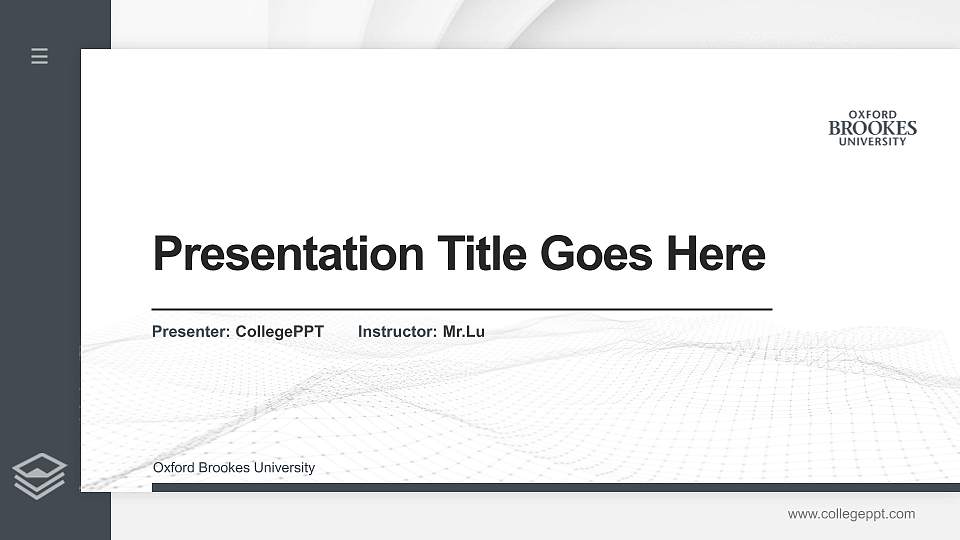 OXFORD
BROOKES
UNIVERSITY

Presentation Title Goes Here

Presenter: CollegePPT Instructor: Mr.Lu

Oxford Brookes University

www.collegeppt.com